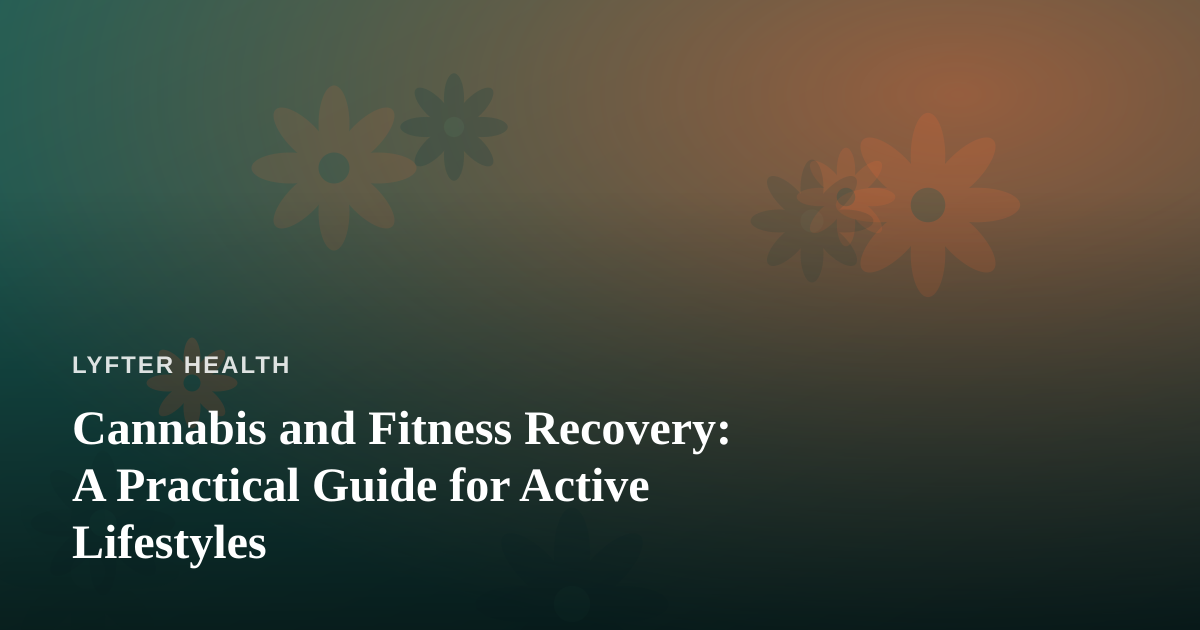 LYFTER HEALTH

Cannabis and Fitness Recovery: A Practical Guide for Active Lifestyles